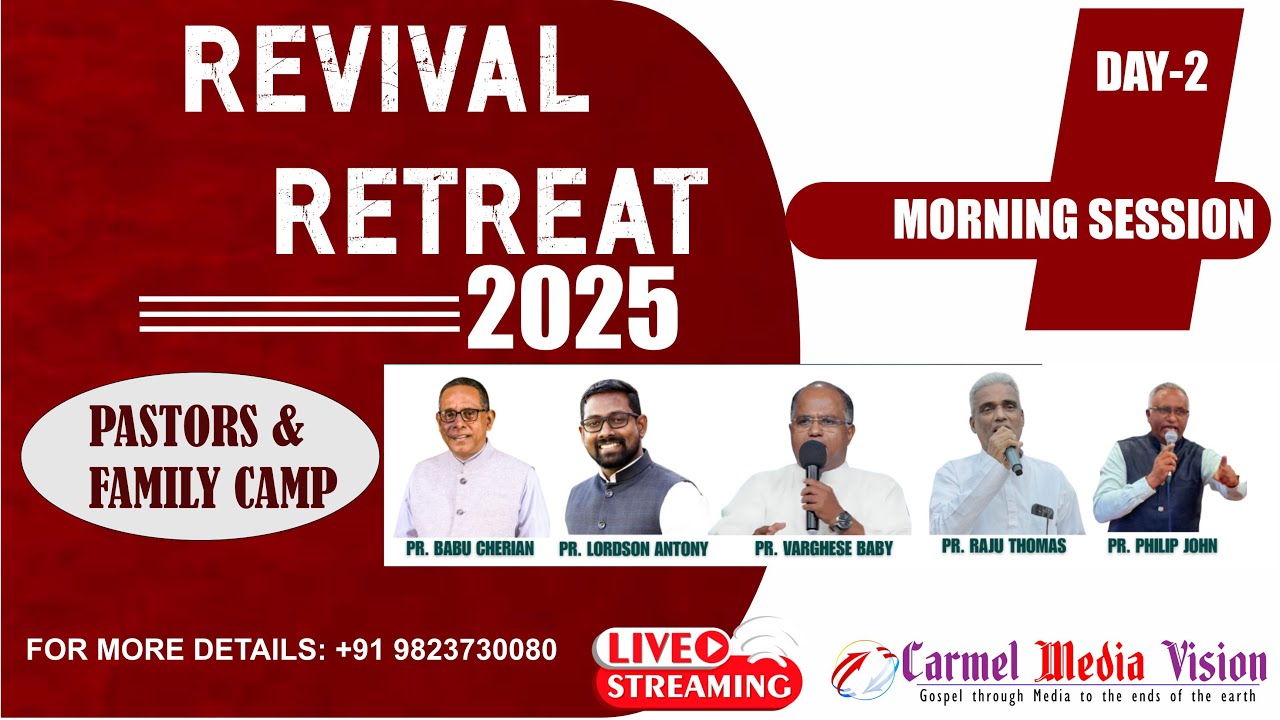 REVIVAL RETREAT 2025

DAY-2

MORNING SESSION

PASTORS & FAMILY CAMP

PR. BABU CHERIAN
PR. LORDSON ANTONY
PR. VARGHESE BABY
PR. RAJU THOMAS
PR. PHILIP JOHN

FOR MORE DETAILS: +91 9823730080

LIVE STREAMING

Carmel Media Vision
Gospel through Media to the ends of the earth